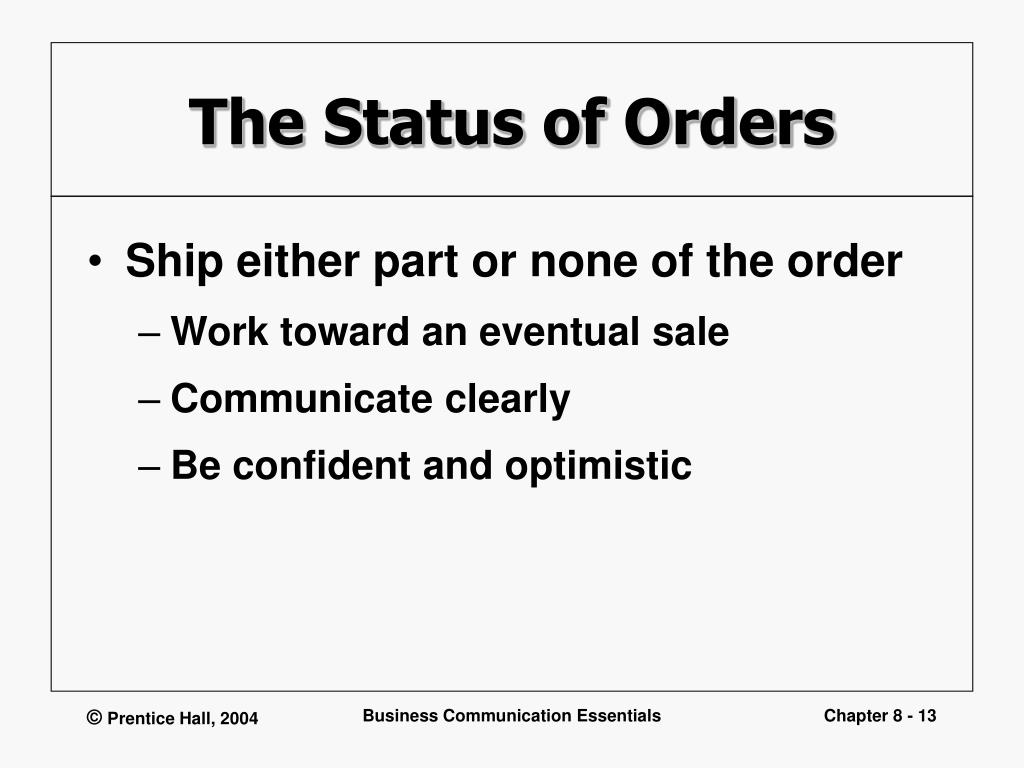 The Status of Orders

• Ship either part or none of the order
– Work toward an eventual sale
– Communicate clearly
– Be confident and optimistic

© Prentice Hall, 2004

Business Communication Essentials

Chapter 8 - 13